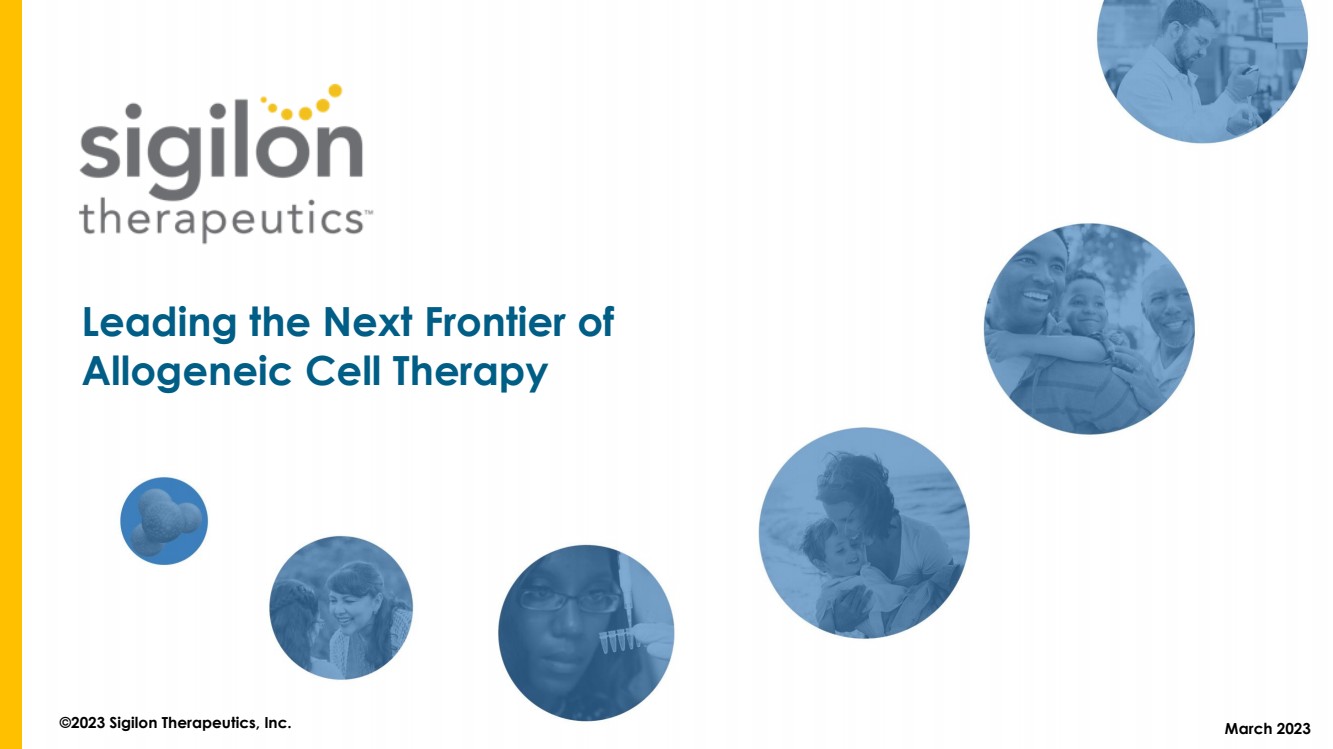 sigilon therapeutics™

Leading the Next Frontier of Allogeneic Cell Therapy

©2023 Sigilon Therapeutics, Inc.

March 2023